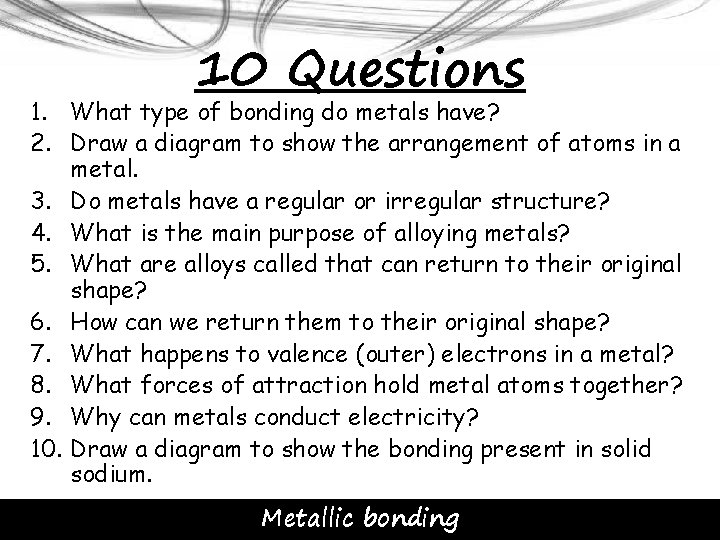 10 Questions

1. What type of bonding do metals have?
2. Draw a diagram to show the arrangement of atoms in a metal.
3. Do metals have a regular or irregular structure?
4. What is the main purpose of alloying metals?
5. What are alloys called that can return to their original shape?
6. How can we return them to their original shape?
7. What happens to valence (outer) electrons in a metal?
8. What forces of attraction hold metal atoms together?
9. Why can metals conduct electricity?
10. Draw a diagram to show the bonding present in solid sodium.

Metallic bonding